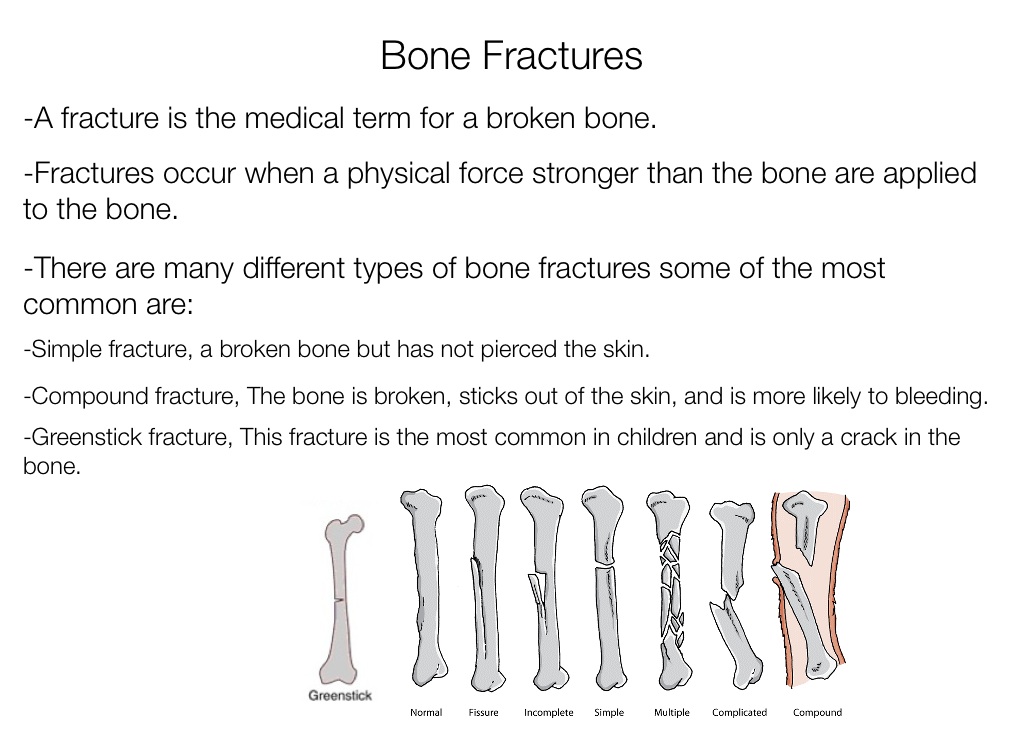 Bone Fractures

-A fracture is the medical term for a broken bone.

-Fractures occur when a physical force stronger than the bone are applied to the bone.

-There are many different types of bone fractures some of the most common are:

-Simple fracture, a broken bone but has not pierced the skin.

-Compound fracture, The bone is broken, sticks out of the skin, and is more likely to bleeding.

-Greenstick fracture, This fracture is the most common in children and is only a crack in the bone.

Greenstick

Normal Fissure Incomplete Simple Multiple Complicated Compound